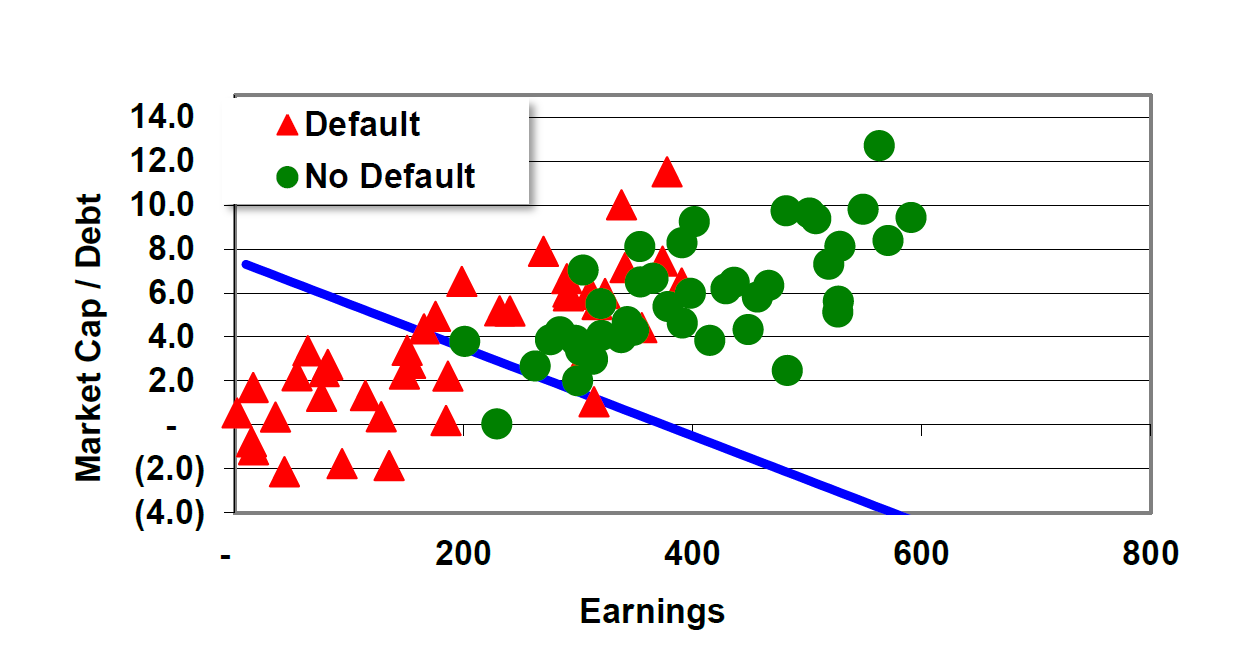 Default
No Default

Market Cap / Debt

14.0
12.0
10.0
8.0
6.0
4.0
2.0
-
(2.0)
(4.0)

-
200
400
600
800

Earnings